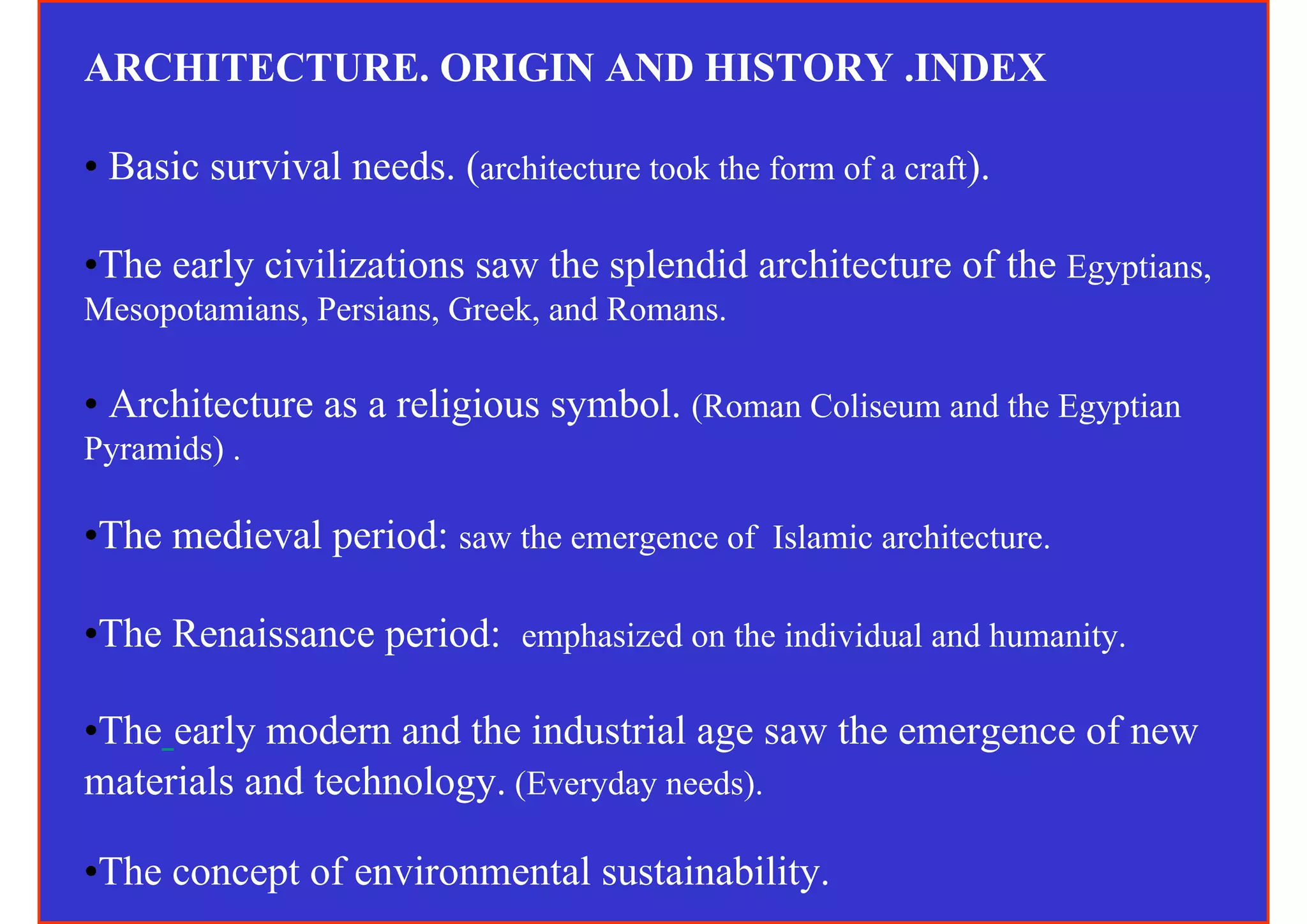 ARCHITECTURE. ORIGIN AND HISTORY .INDEX

• Basic survival needs. (architecture took the form of a craft).

•The early civilizations saw the splendid architecture of the Egyptians, Mesopotamians, Persians, Greek, and Romans.

• Architecture as a religious symbol. (Roman Coliseum and the Egyptian Pyramids) .

•The medieval period: saw the emergence of Islamic architecture.

•The Renaissance period: emphasized on the individual and humanity.

•The early modern and the industrial age saw the emergence of new materials and technology. (Everyday needs).

•The concept of environmental sustainability.